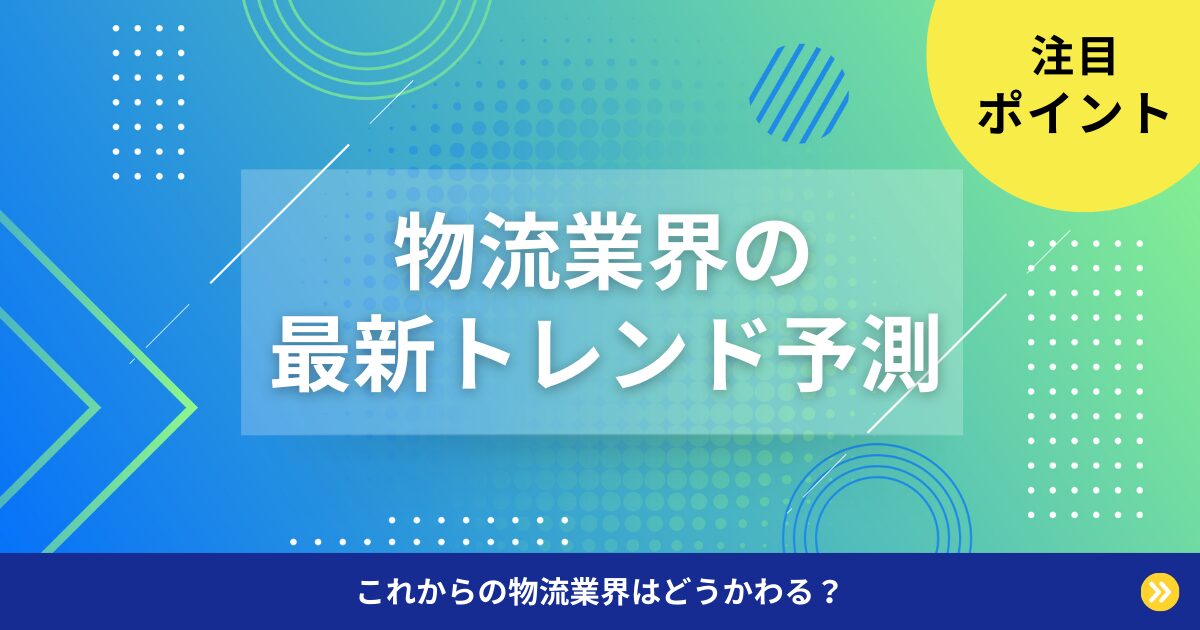 注目
ポイント

物流業界の
最新トレンド予測

これからの物流業界はどうかわる？